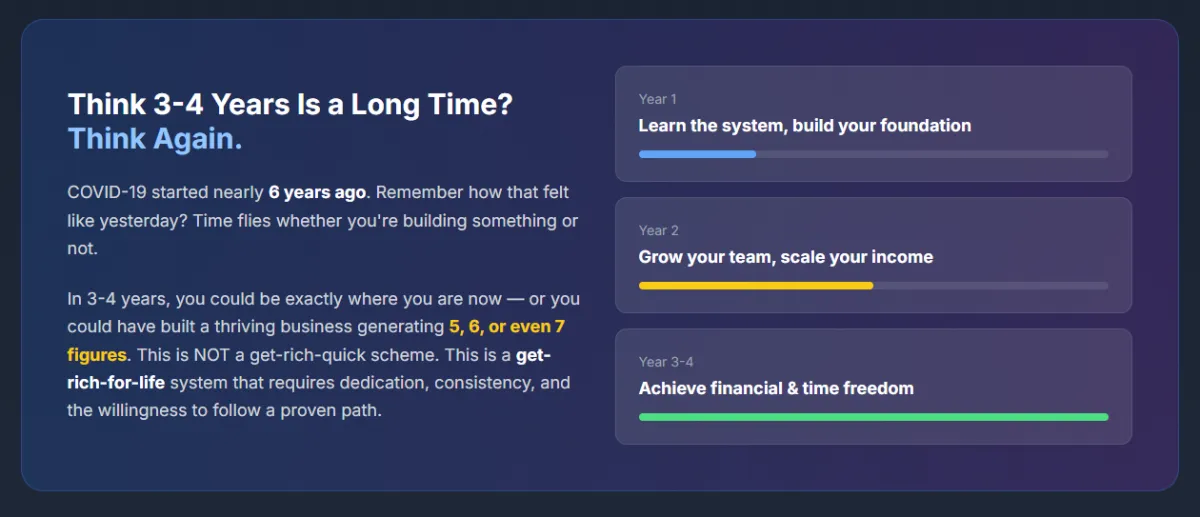 Think 3-4 Years Is a Long Time?
Think Again.

COVID-19 started nearly 6 years ago. Remember how that felt like yesterday? Time flies whether you're building something or not.

In 3-4 years, you could be exactly where you are now — or you could have built a thriving business generating 5, 6, or even 7 figures. This is NOT a get-rich-quick scheme. This is a get-rich-for-life system that requires dedication, consistency, and the willingness to follow a proven path.

Year 1
Learn the system, build your foundation

Year 2
Grow your team, scale your income

Year 3-4
Achieve financial & time freedom